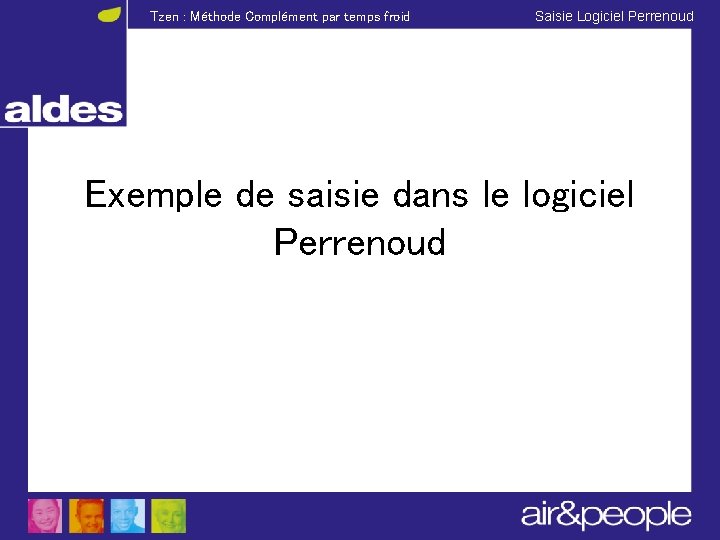 Tzen : Méthode Complément par temps froid

Saisie Logiciel Perrenoud

aldes

Exemple de saisie dans le logiciel Perrenoud

air&people